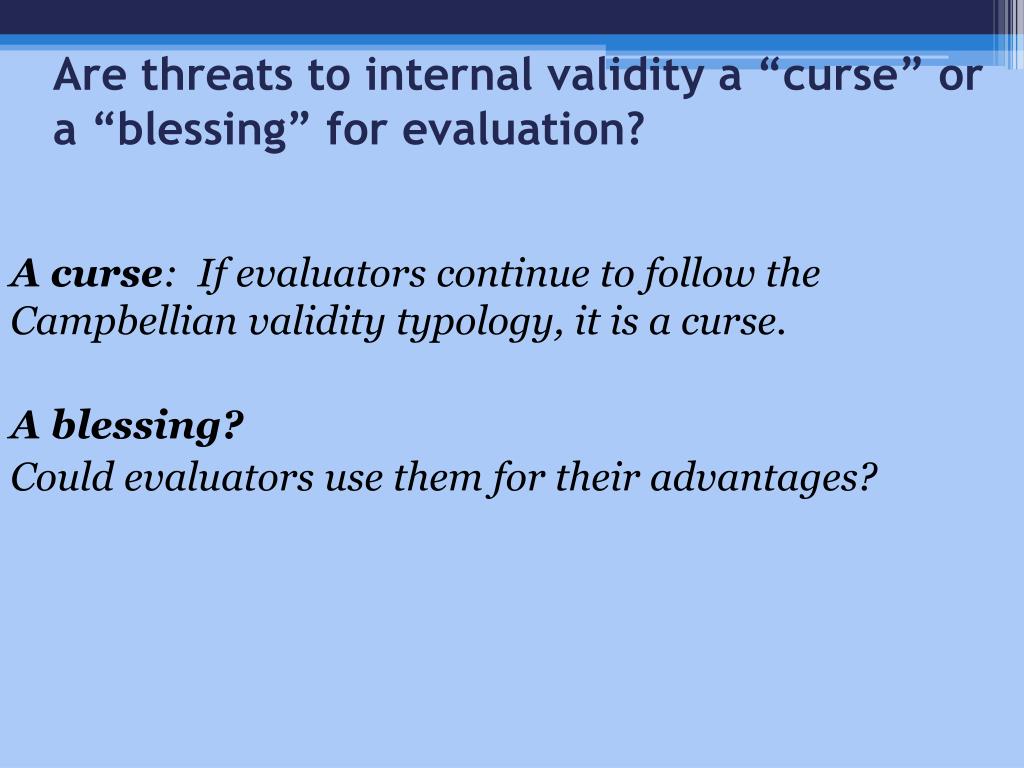 Are threats to internal validity a “curse” or a “blessing” for evaluation?

A curse: If evaluators continue to follow the Campbellian validity typology, it is a curse.

A blessing?
Could evaluators use them for their advantages?